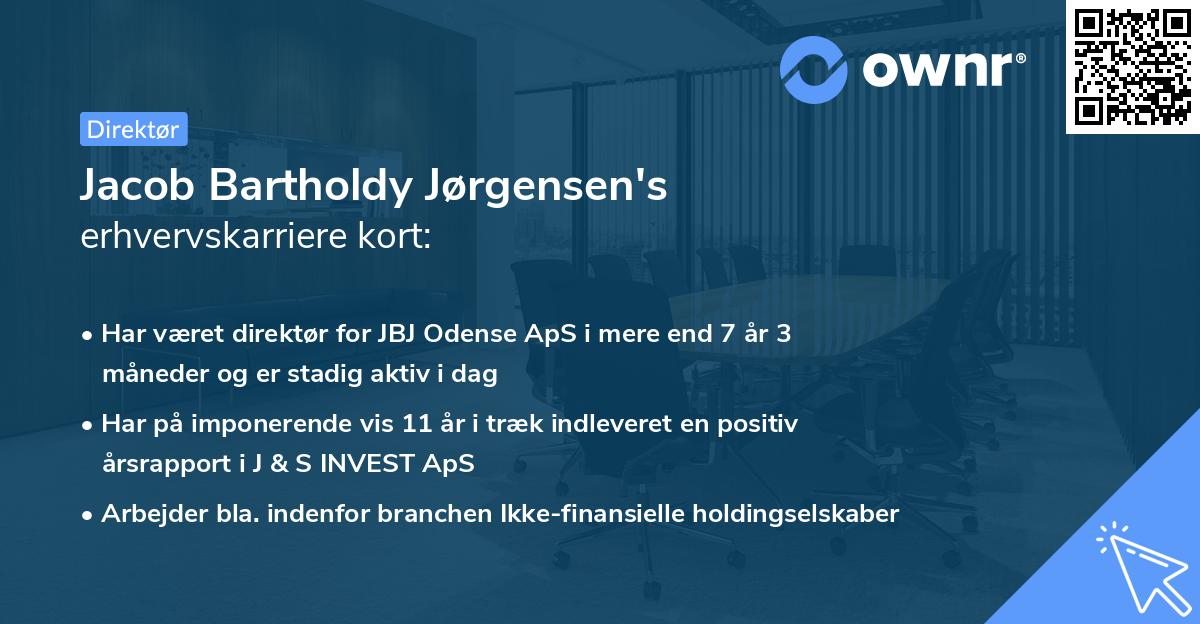 ownr®

Direktør

Jacob Bartholdy Jørgensen's erhvervskarriere kort:

• Har været direktør for JBJ Odense ApS i mere end 7 år 3 måneder og er stadig aktiv i dag

• Har på imponerende vis 11 år i træk indleveret en positiv årsrapport i J & S INVEST ApS

• Arbejder bla. indenfor branchen Ikke-finansielle holdingselskaber